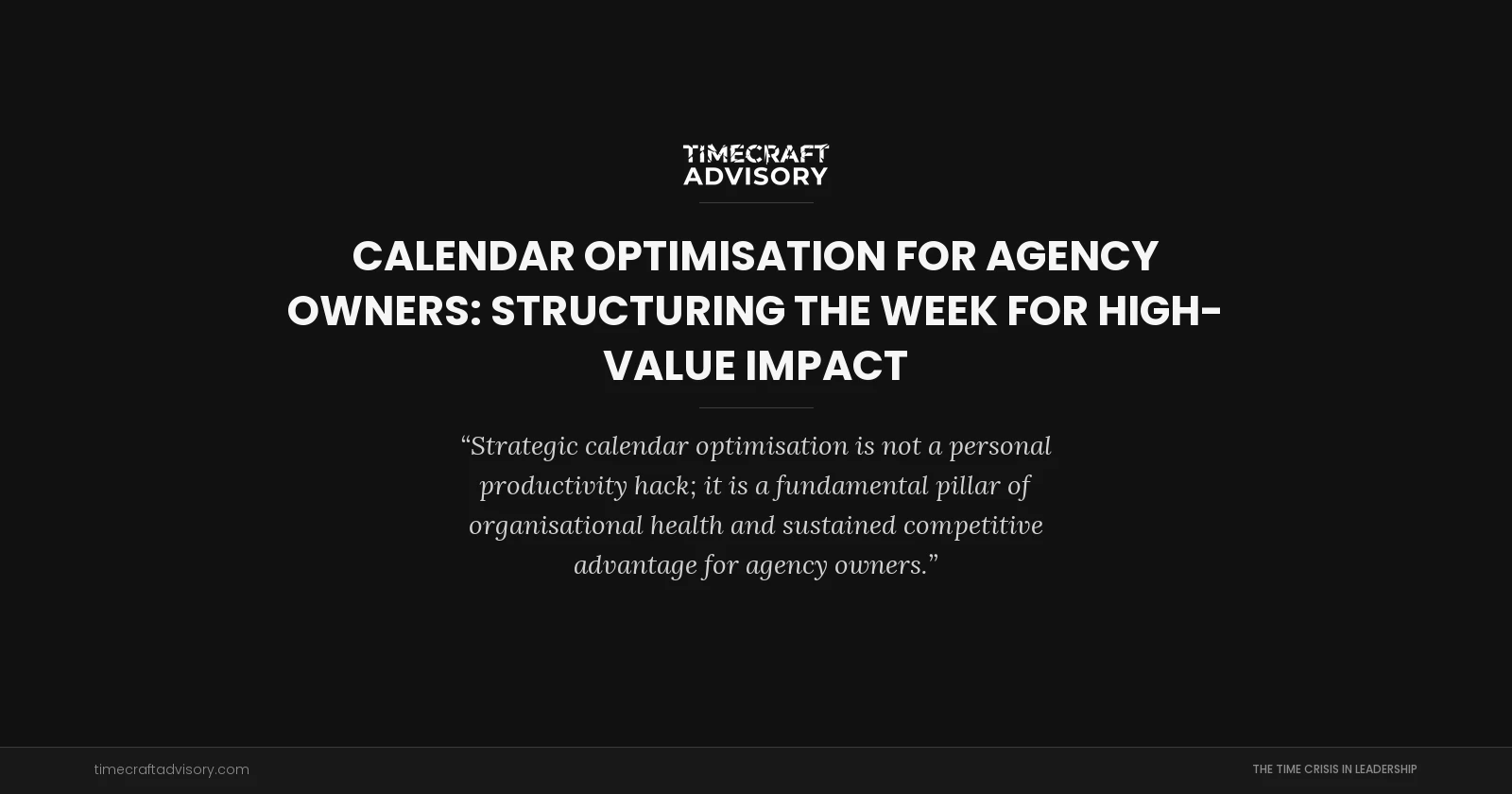 TIMECRAFT ADVISORY

CALENDAR OPTIMISATION FOR AGENCY OWNERS: STRUCTURING THE WEEK FOR HIGH-VALUE IMPACT

“Strategic calendar optimisation is not a personal productivity hack; it is a fundamental pillar of organisational health and sustained competitive advantage for agency owners.”

timecraftadvisory.com

THE TIME CRISIS IN LEADERSHIP